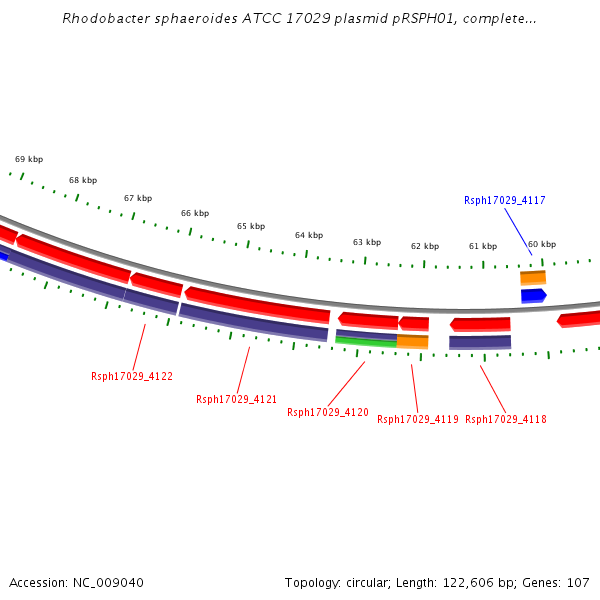 Rhodobacter sphaeroides ATCC 17029 plasmid pRSPH01, complete...

69 kbp
68 kbp
67 kbp
66 kbp
65 kbp
64 kbp
63 kbp
62 kbp
61 kbp
60 kbp

Rsph17029_4117

Rsph17029_4122
Rsph17029_4121
Rsph17029_4120
Rsph17029_4119
Rsph17029_4118

Accession: NC_009040

Topology: circular; Length: 122,606 bp; Genes: 107